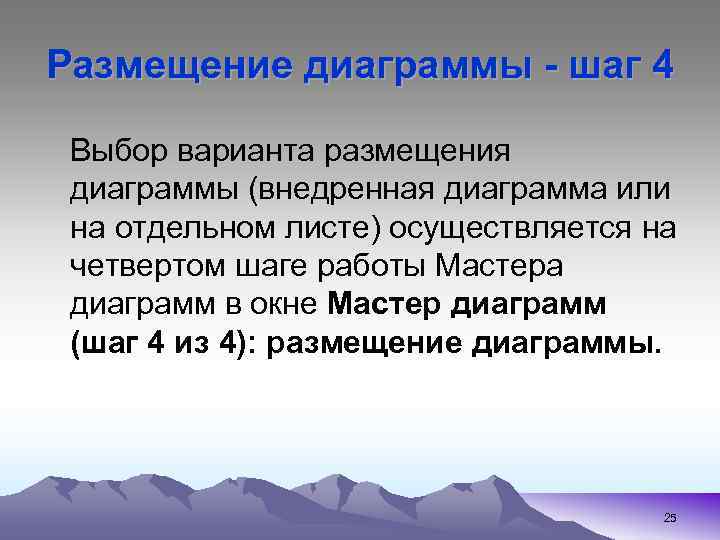 Размещение диаграммы - шаг 4

Выбор варианта размещения диаграммы (внедренная диаграмма или на отдельном листе) осуществляется на четвертом шаге работы Мастера диаграмм в окне Мастер диаграмм (шаг 4 из 4): размещение диаграммы.

25